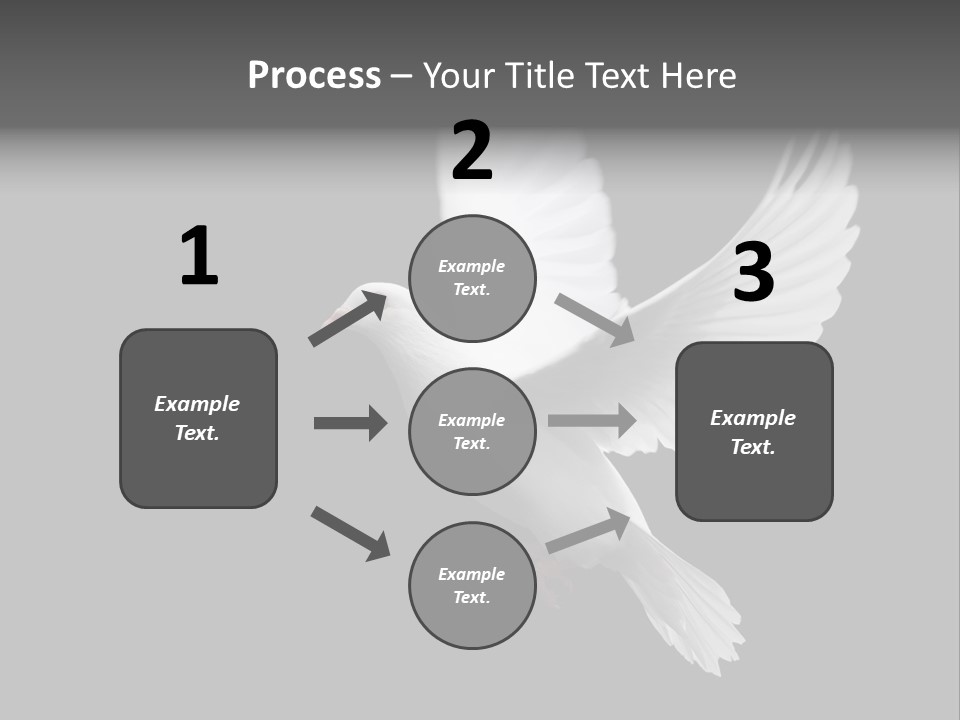 Process – Your Title Text Here

1

Example Text.

2

Example Text.

Example Text.

Example Text.

3

Example Text.